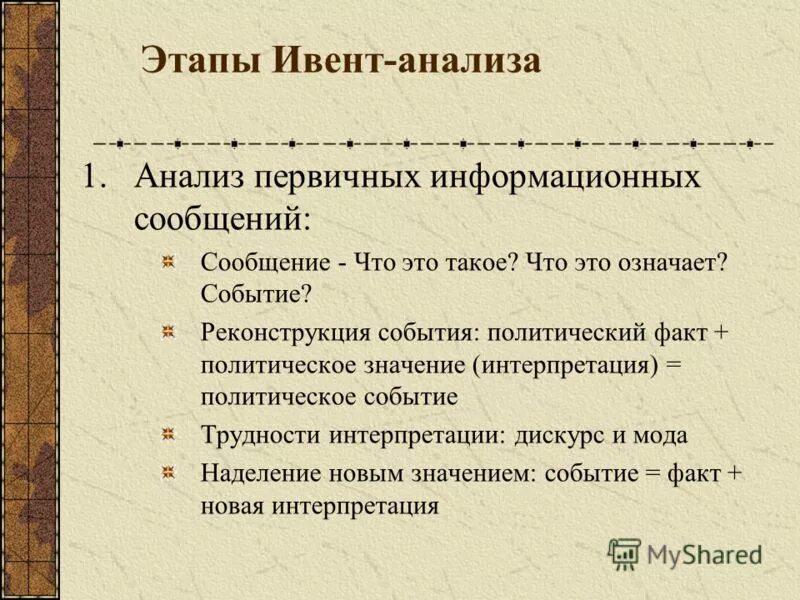 Этапы Ивент-анализа

1. Анализ первичных информационных сообщений:

Сообщение - Что это такое? Что это означает? Событие?

Реконструкция события: политический факт + политическое значение (интерпретация) = политическое событие

Трудности интерпретации: дискурс и мода

Наделение новым значением: событие = факт + новая интерпретация

MyShared